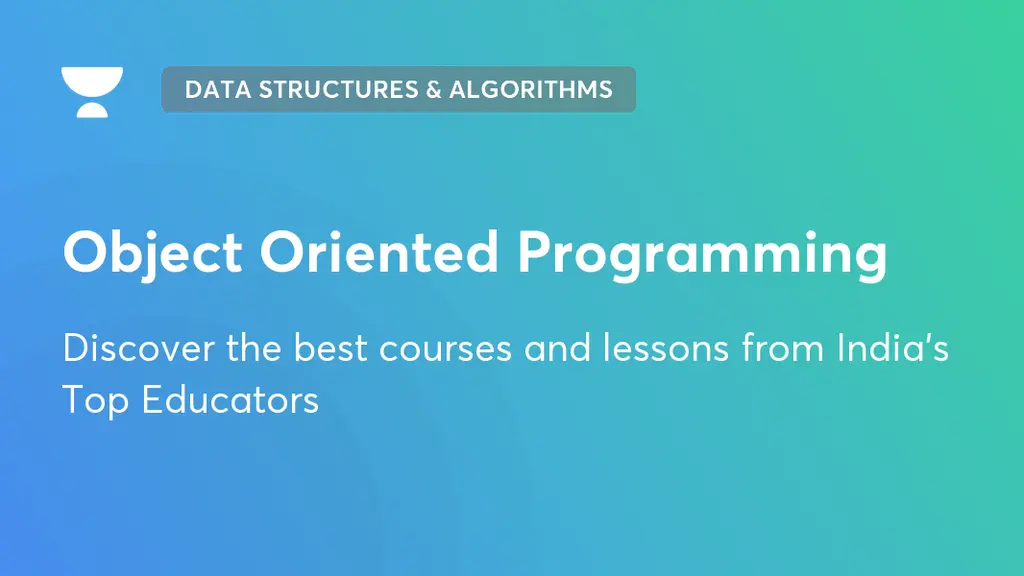 DATA STRUCTURES & ALGORITHMS

Object Oriented Programming

Discover the best courses and lessons from India's Top Educators